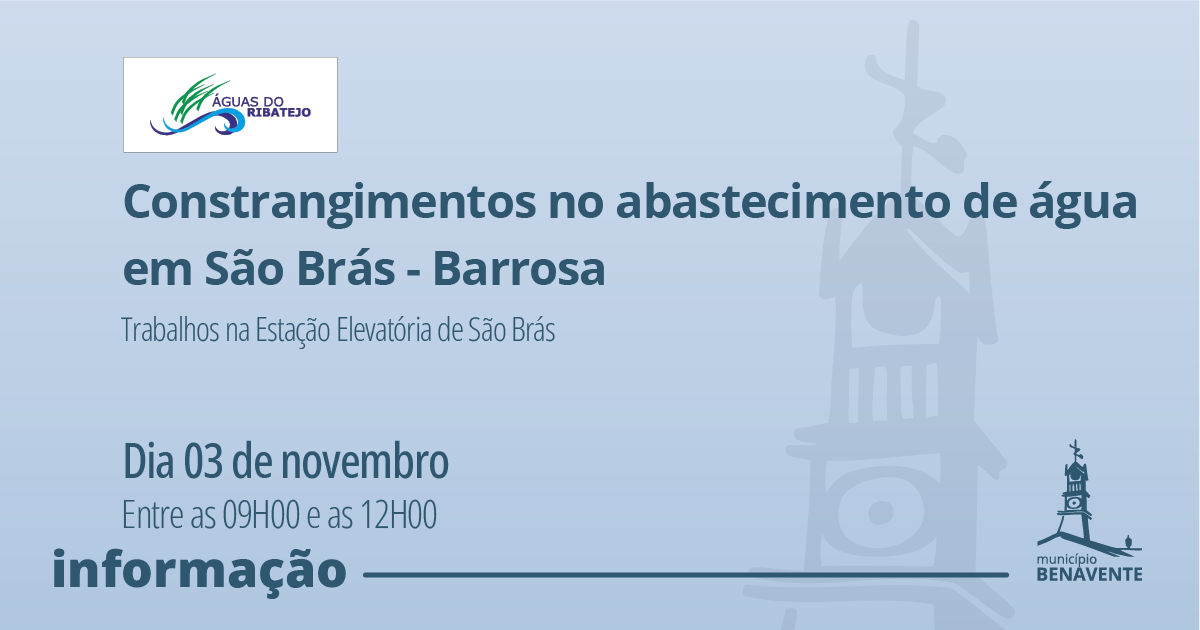 ÁGUAS DO RIBATEJO

Constrangimentos no abastecimento de água em São Brás - Barrosa

Trabalhos na Estação Elevatória de São Brás

Dia 03 de novembro

Entre as 09H00 e as 12H00

informação

município
BENAVENTE